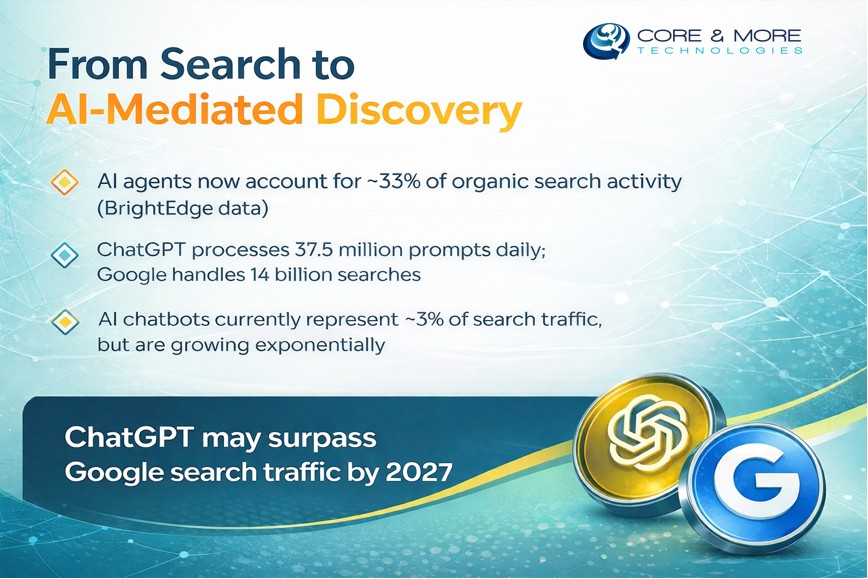 CORE & MORE
TECHNOLOGIES

From Search to
AI-Mediated Discovery

AI agents now account for ~33% of organic search activity (BrightEdge data)

ChatGPT processes 37.5 million prompts daily; Google handles 14 billion searches

AI chatbots currently represent ~3% of search traffic, but are growing exponentially

ChatGPT may surpass Google search traffic by 2027

G